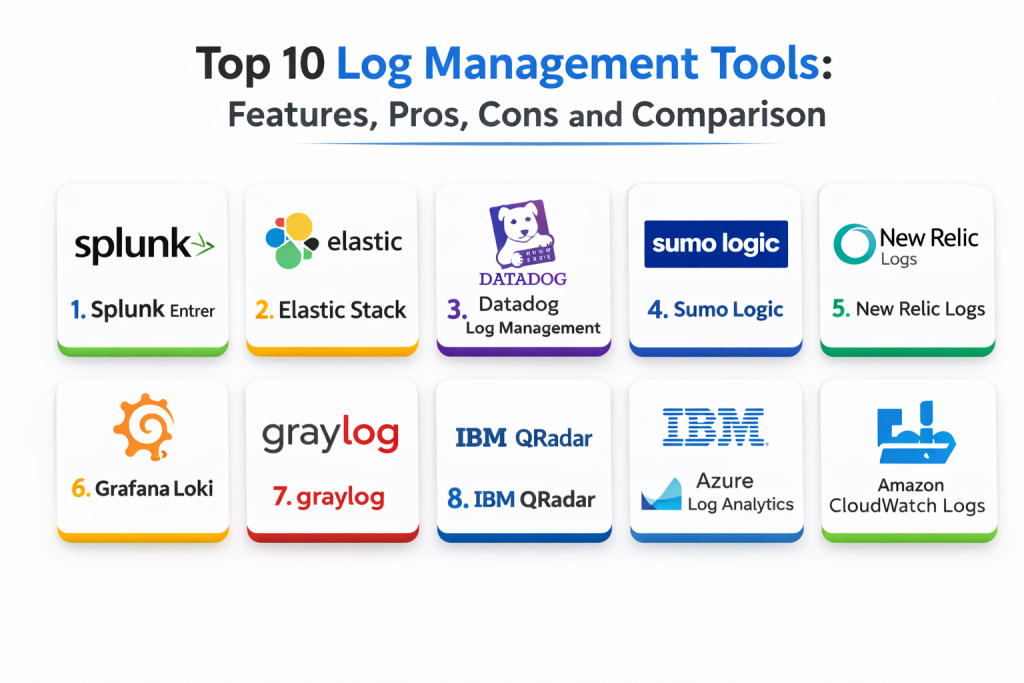 Top 10 Log Management Tools:
Features, Pros, Cons and Comparison

splunk>
1. Splunk Entrer

elastic
2. Elastic Stack

DATADOG
3. Datadog Log Management

sumo logic
4. Sumo Logic

New Relic Logs
5. New Relic Logs

6. Grafana Loki

graylog
7. graylog

IBM QRadar
8. IBM QRadar

IBM
Azure Log Analytics

Amazon CloudWatch Logs